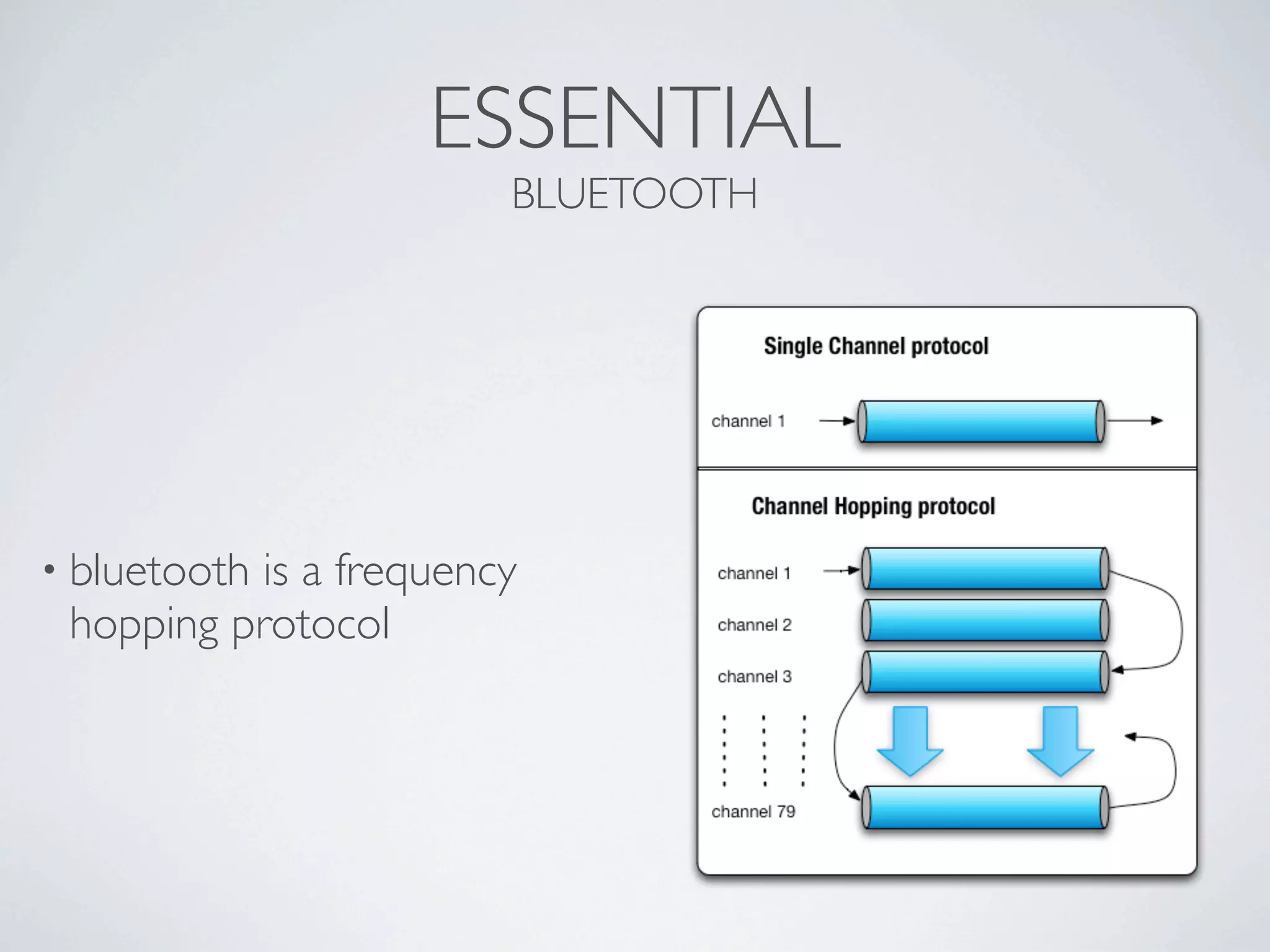 ESSENTIAL
BLUETOOTH

• bluetooth is a frequency hopping protocol

Single Channel protocol

channel 1

Channel Hopping protocol

channel 1

channel 2

channel 3

channel 79